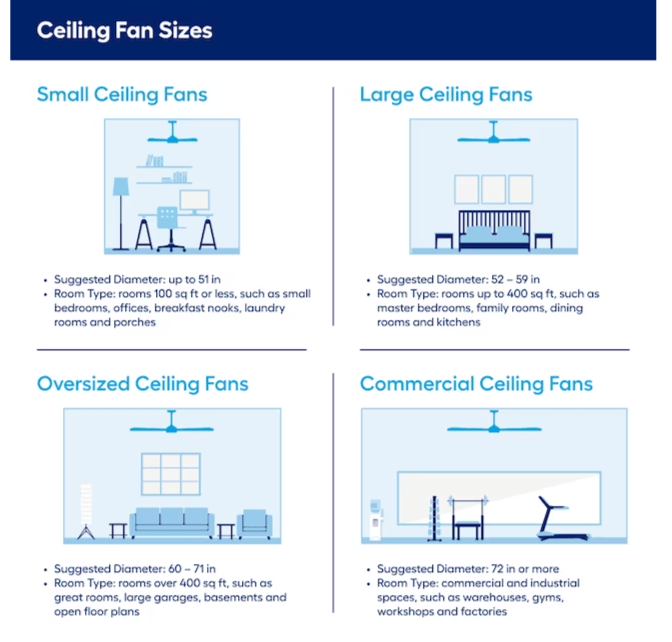 Ceiling Fan Sizes

Small Ceiling Fans

• Suggested Diameter: up to 51 in
• Room Type: rooms 100 sq ft or less, such as small bedrooms, offices, breakfast nooks, laundry rooms and porches

Large Ceiling Fans

• Suggested Diameter: 52 – 59 in
• Room Type: rooms up to 400 sq ft, such as master bedrooms, family rooms, dining rooms and kitchens

Oversized Ceiling Fans

• Suggested Diameter: 60 – 71 in
• Room Type: rooms over 400 sq ft, such as great rooms, large garages, basements and open floor plans

Commercial Ceiling Fans

• Suggested Diameter: 72 in or more
• Room Type: commercial and industrial spaces, such as warehouses, gyms, workshops and factories